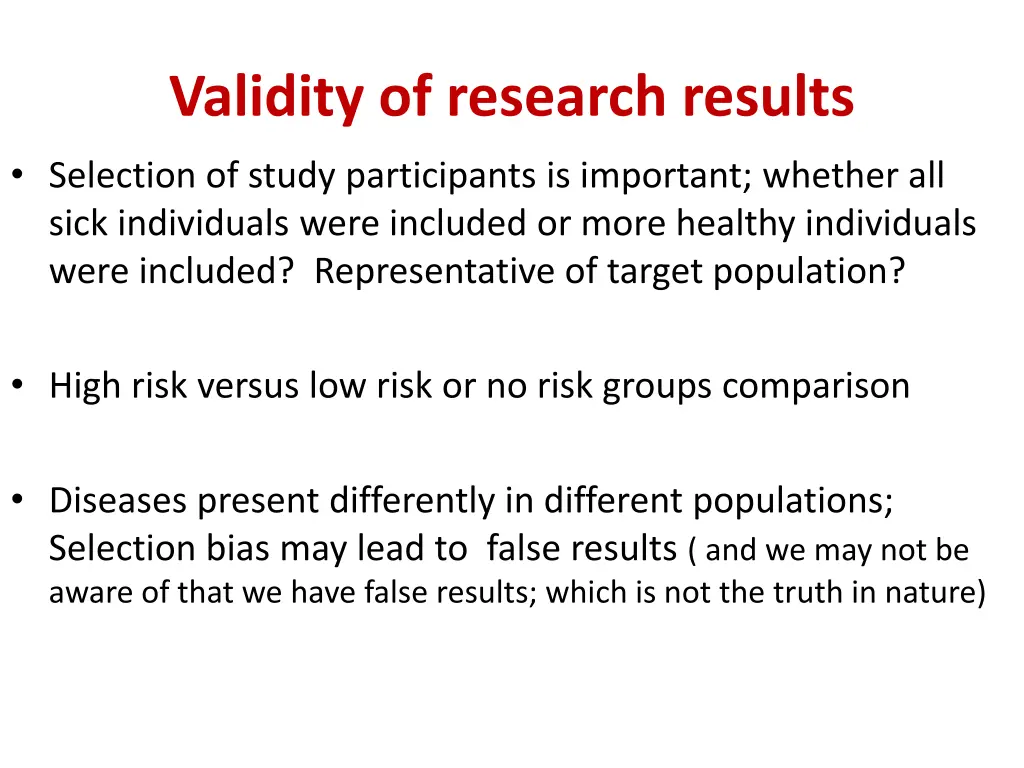 Validity of research results

• Selection of study participants is important; whether all sick individuals were included or more healthy individuals were included? Representative of target population?

• High risk versus low risk or no risk groups comparison

• Diseases present differently in different populations; Selection bias may lead to false results ( and we may not be aware of that we have false results; which is not the truth in nature)